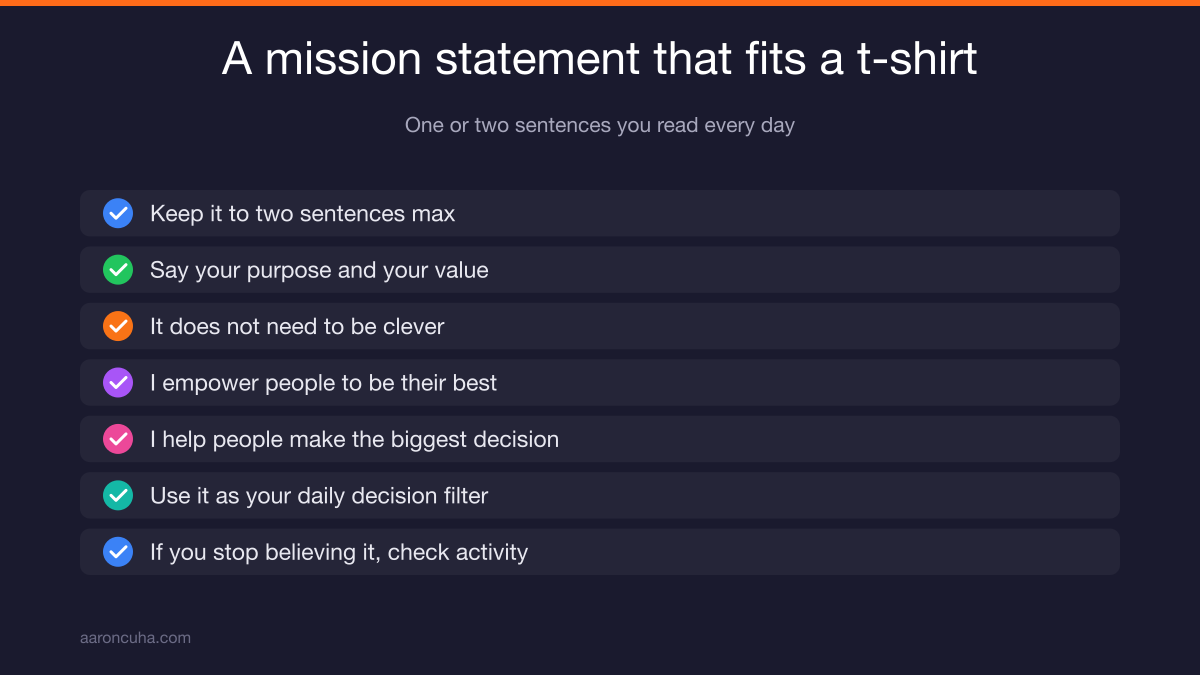 A mission statement that fits a t-shirt

One or two sentences you read every day

Keep it to two sentences max

Say your purpose and your value

It does not need to be clever

I empower people to be their best

I help people make the biggest decision

Use it as your daily decision filter

If you stop believing it, check activity

aaroncuha.com